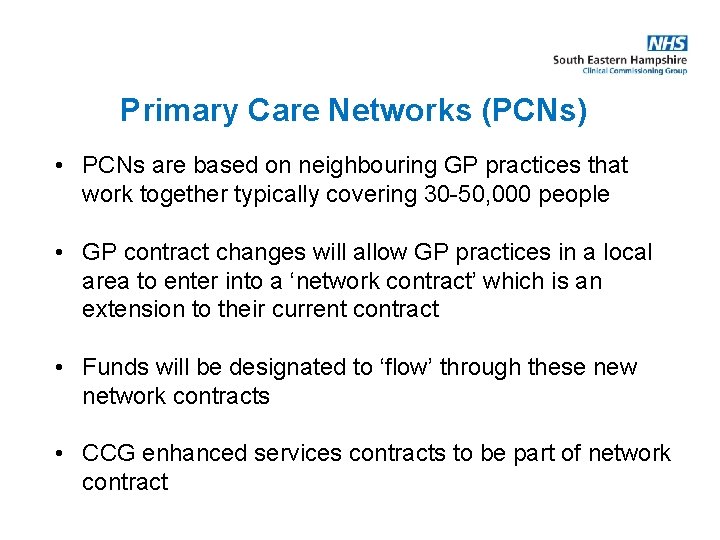 NHS
South Eastern Hampshire
Clinical Commissioning Group

Primary Care Networks (PCNs)

• PCNs are based on neighbouring GP practices that work together typically covering 30-50,000 people

• GP contract changes will allow GP practices in a local area to enter into a ‘network contract’ which is an extension to their current contract

• Funds will be designated to ‘flow’ through these new network contracts

• CCG enhanced services contracts to be part of network contract